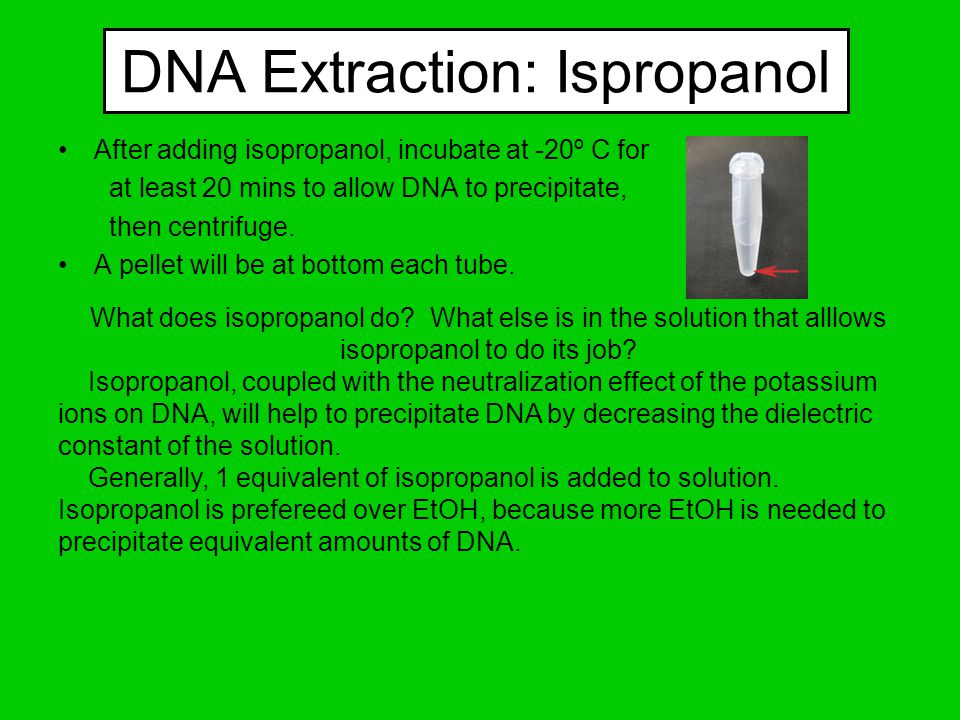 DNA Extraction: Ispropanol

• After adding isopropanol, incubate at -20º C for at least 20 mins to allow DNA to precipitate, then centrifuge.
• A pellet will be at bottom each tube.

What does isopropanol do? What else is in the solution that alllows isopropanol to do its job?

Isopropanol, coupled with the neutralization effect of the potassium ions on DNA, will help to precipitate DNA by decreasing the dielectric constant of the solution.

Generally, 1 equivalent of isopropanol is added to solution. Isopropanol is prefereed over EtOH, because more EtOH is needed to precipitate equivalent amounts of DNA.